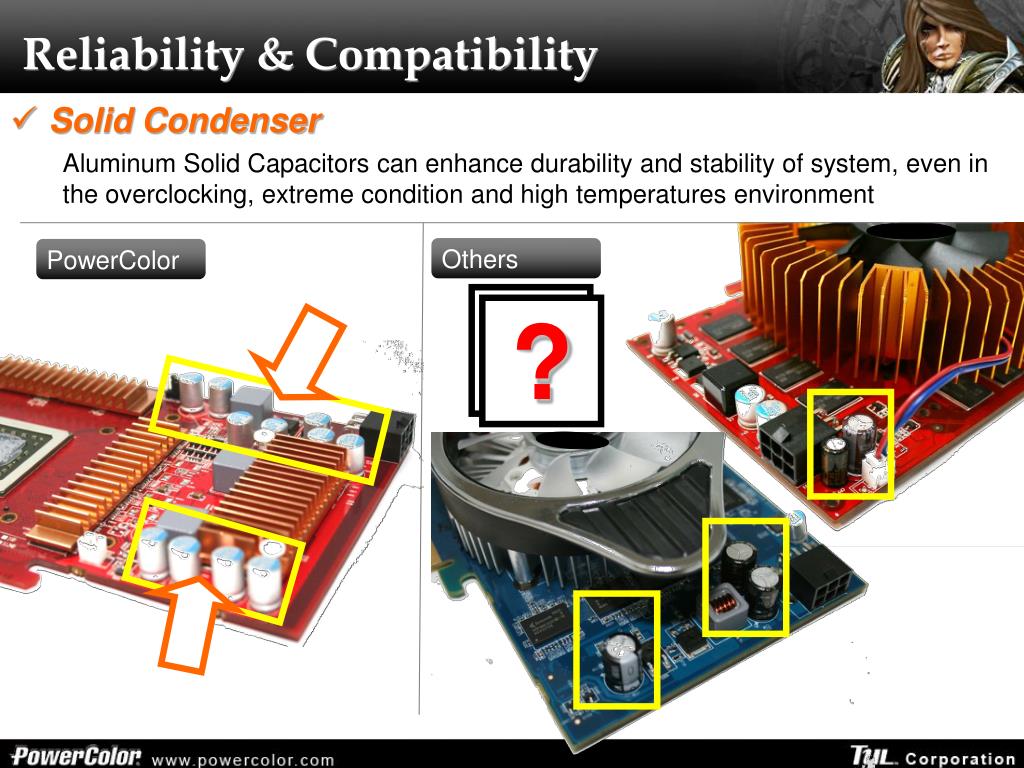 Reliability & Compatibility

✓ Solid Condenser

Aluminum Solid Capacitors can enhance durability and stability of system, even in the overclocking, extreme condition and high temperatures environment

PowerColor

Others

?

PowerColor www.powercolor.com

TUL Corporation